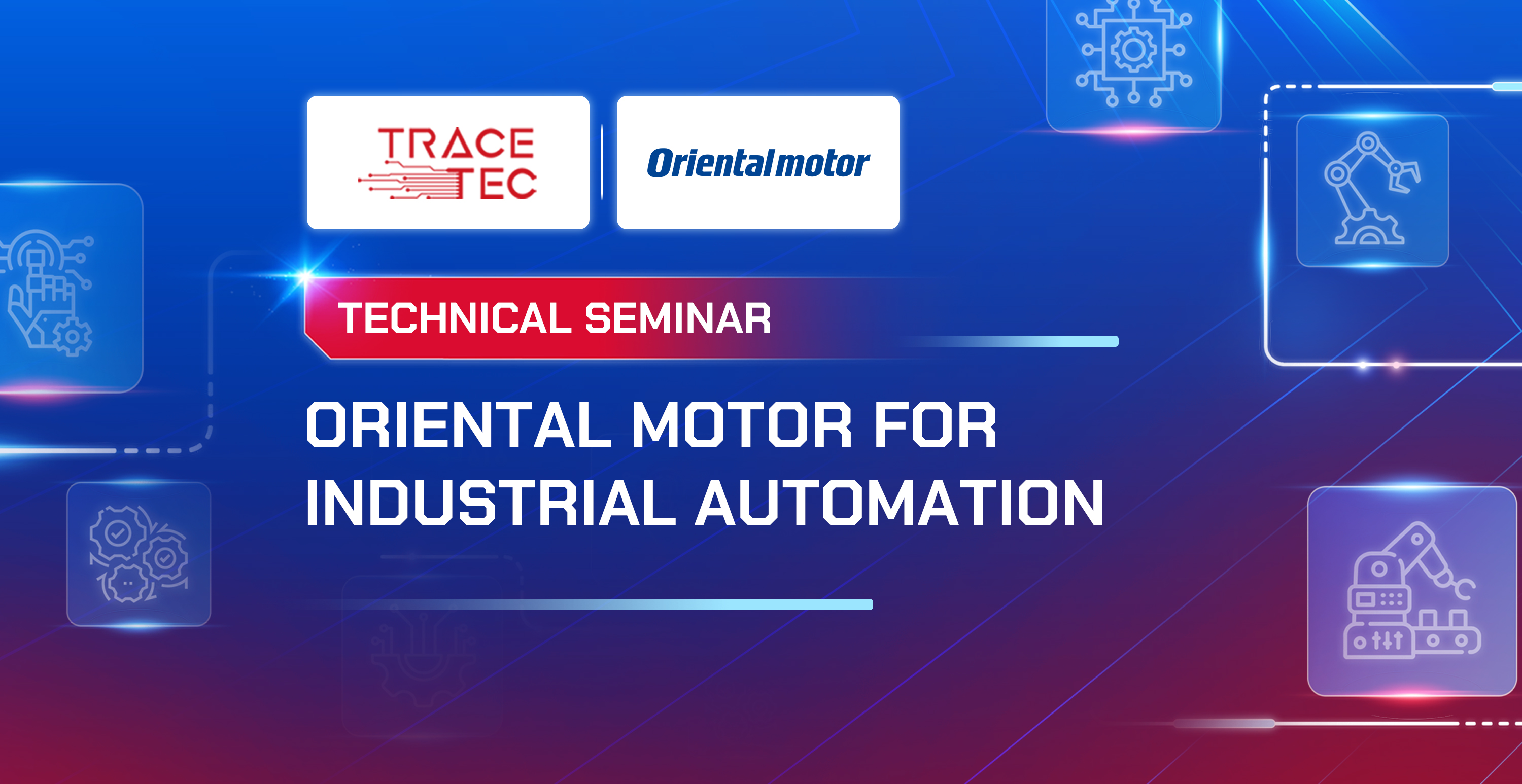 TRACE TEC

Orientalmotor

TECHNICAL SEMINAR

ORIENTAL MOTOR FOR INDUSTRIAL AUTOMATION